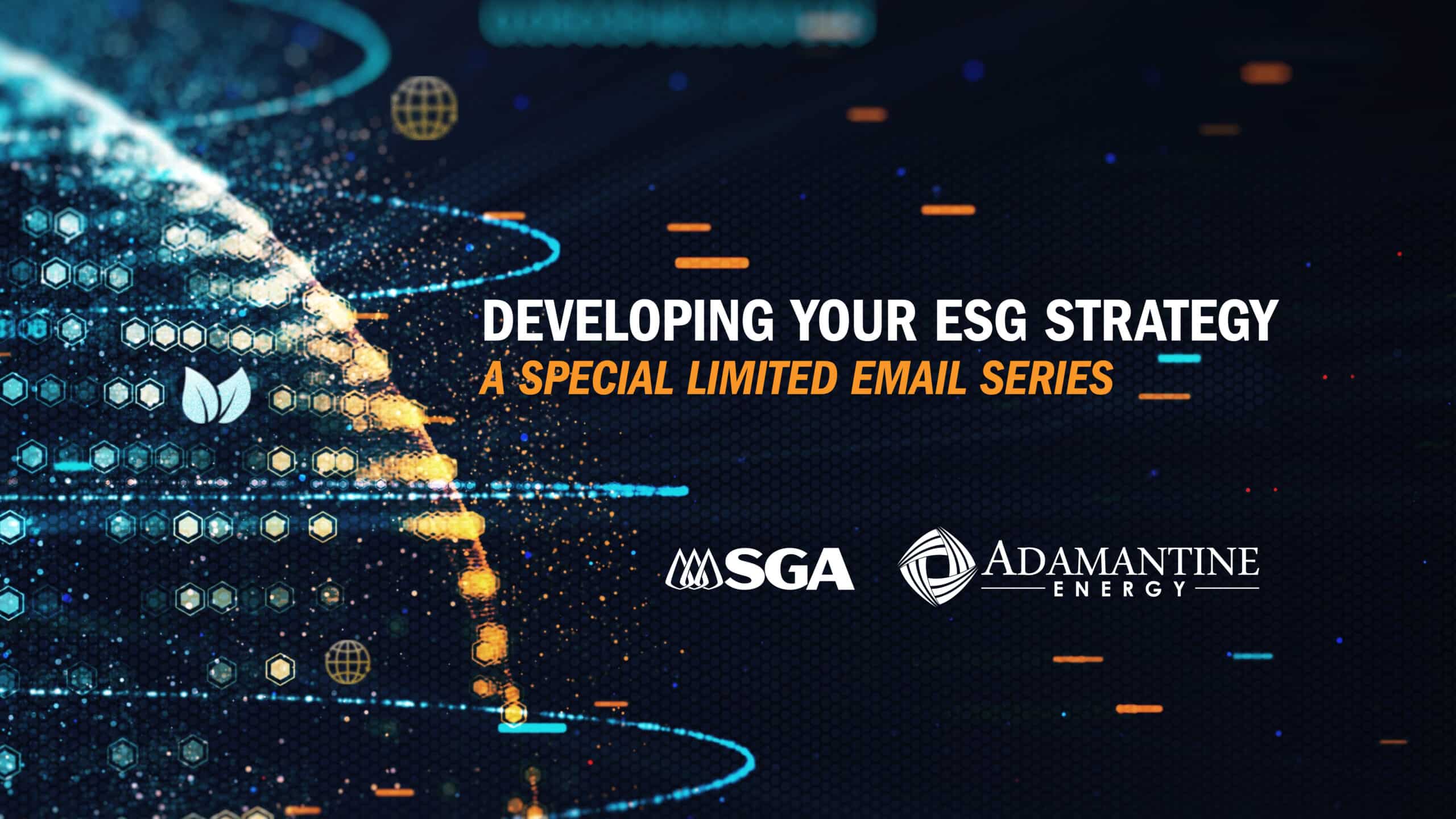 DEVELOPING YOUR ESG STRATEGY
A SPECIAL LIMITED EMAIL SERIES

SGA

ADAMANTINE
ENERGY